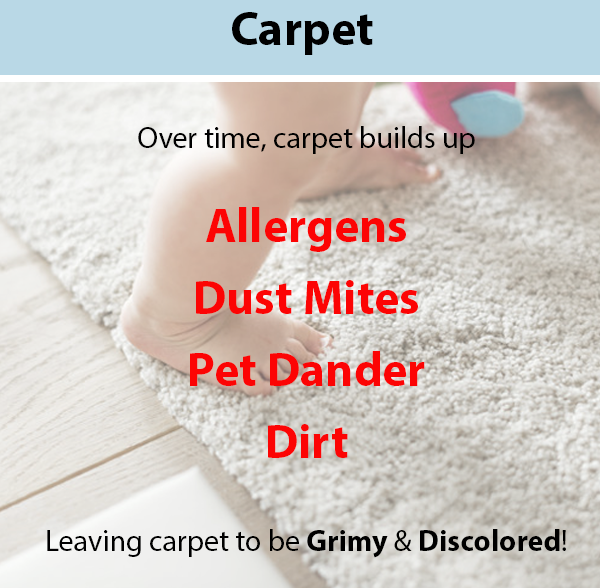 Carpet

Over time, carpet builds up

Allergens
Dust Mites
Pet Dander
Dirt

Leaving carpet to be Grimy & Discolored!